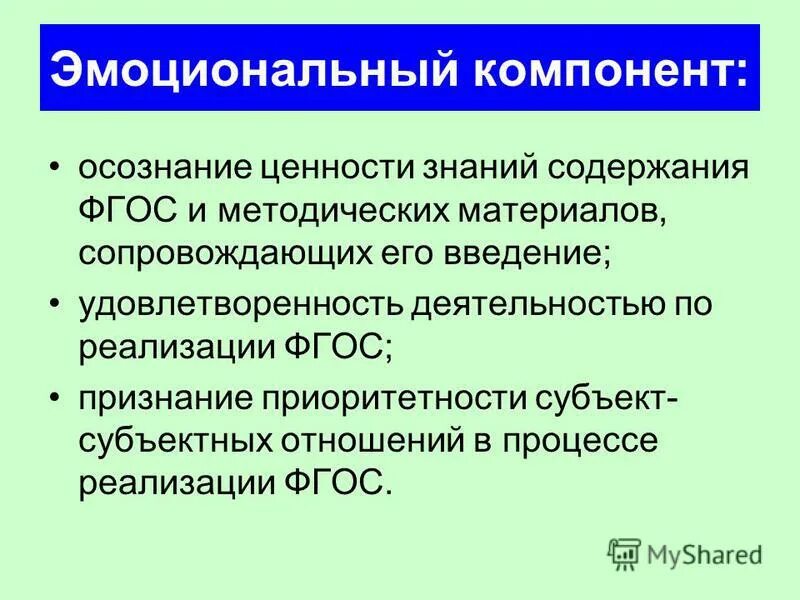 Эмоциональный компонент:

• осознание ценности знаний содержания ФГОС и методических материалов, сопровождающих его введение;
• удовлетворенность деятельностью по реализации ФГОС;
• признание приоритетности субъект-субъектных отношений в процессе реализации ФГОС.

MyShared